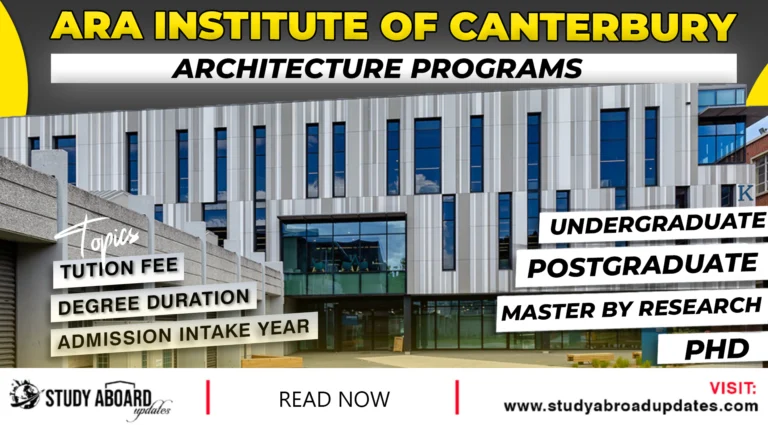 ARA INSTITUTE OF CANTERBURY

ARCHITECTURE PROGRAMS

K

Topics

TUTION FEE

DEGREE DURATION

ADMISSION INTAKE YEAR

UNDERGRADUATE

POSTGRADUATE

MASTER BY RESEARCH

PHD

STUDY ABOARD updates

READ NOW

VISIT:
www.studyabroadupdates.com